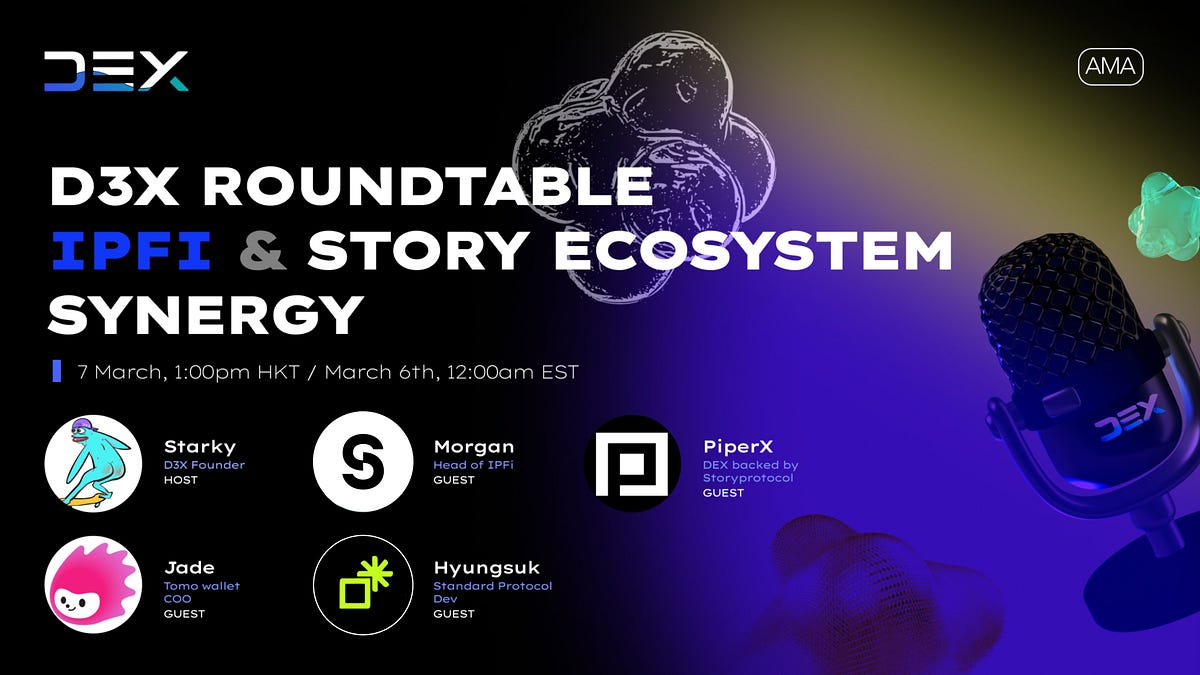 D3X

AMA

D3X ROUNDTABLE
IPFI & STORY ECOSYSTEM SYNERGY

7 March, 1:00pm HKT / March 6th, 12:00am EST

Starky
D3X Founder
HOST

Morgan
Head of IPFi
GUEST

PiperX
DEX backed by Storyprotocol
GUEST

Jade
Tomo wallet COO
GUEST

Hyungsuk
Standard Protocol Dev
GUEST

D3X